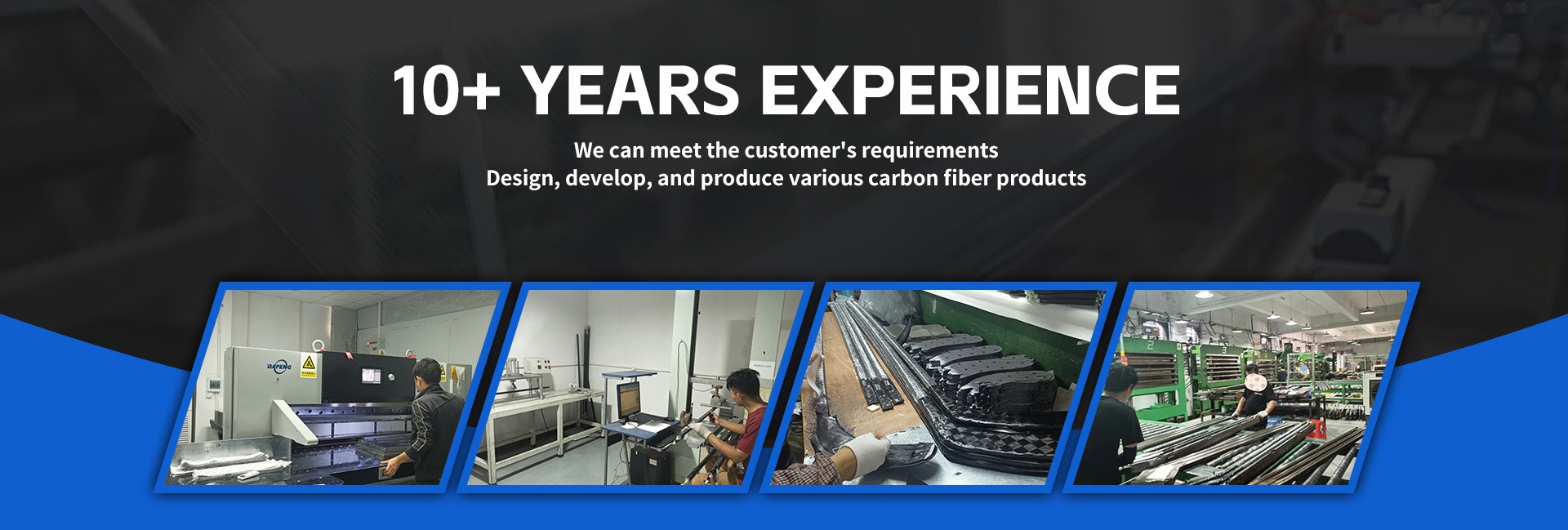 10+ YEARS EXPERIENCE

We can meet the customer's requirements
Design, develop, and produce various carbon fiber products

DAPENG